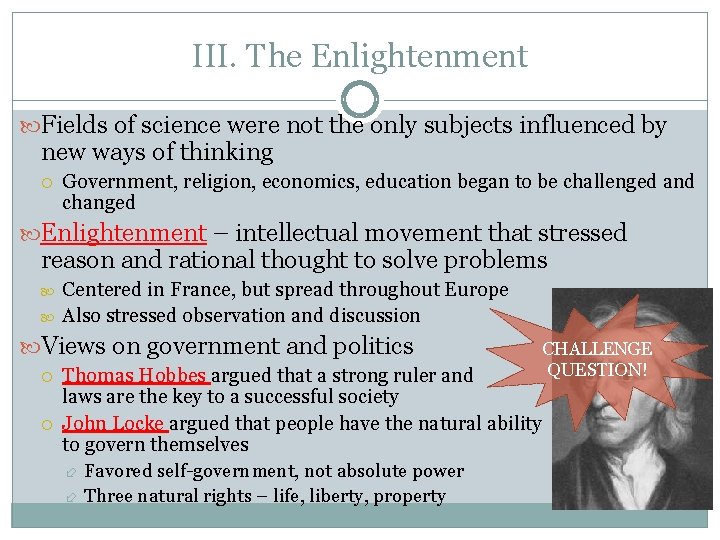 III. The Enlightenment

Fields of science were not the only subjects influenced by new ways of thinking

Government, religion, economics, education began to be challenged and changed

Enlightenment – intellectual movement that stressed reason and rational thought to solve problems

Centered in France, but spread throughout Europe

Also stressed observation and discussion

Views on government and politics

Thomas Hobbes argued that a strong ruler and laws are the key to a successful society

John Locke argued that people have the natural ability to govern themselves

Favored self-government, not absolute power

Three natural rights – life, liberty, property

CHALLENGE QUESTION!